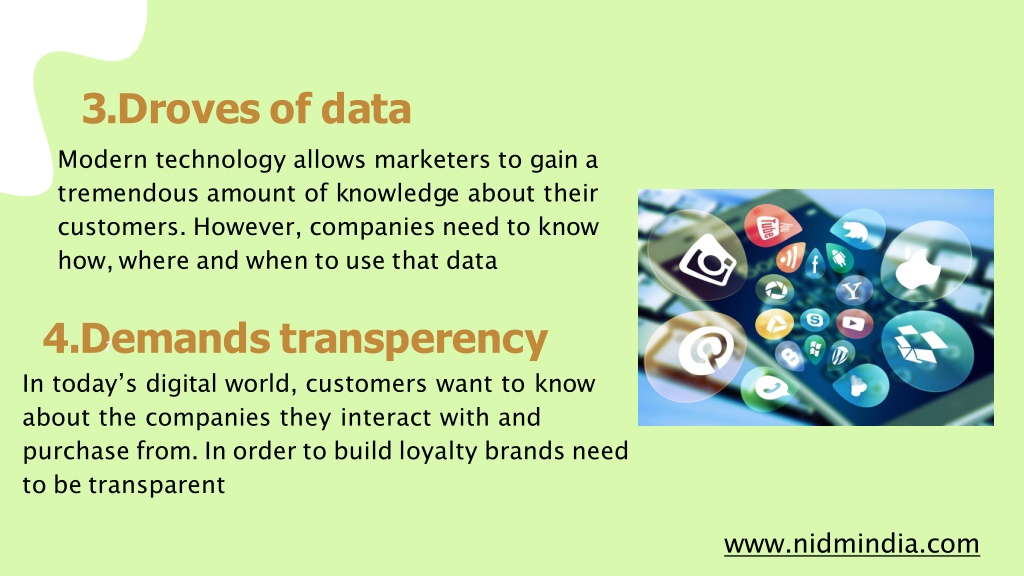 3.Droves of data

Modern technology allows marketers to gain a tremendous amount of knowledge about their customers. However, companies need to know how, where and when to use that data

4.Demands transperency

In today's digital world, customers want to know about the companies they interact with and purchase from. In order to build loyalty brands need to be transparent

www.nidmindia.com